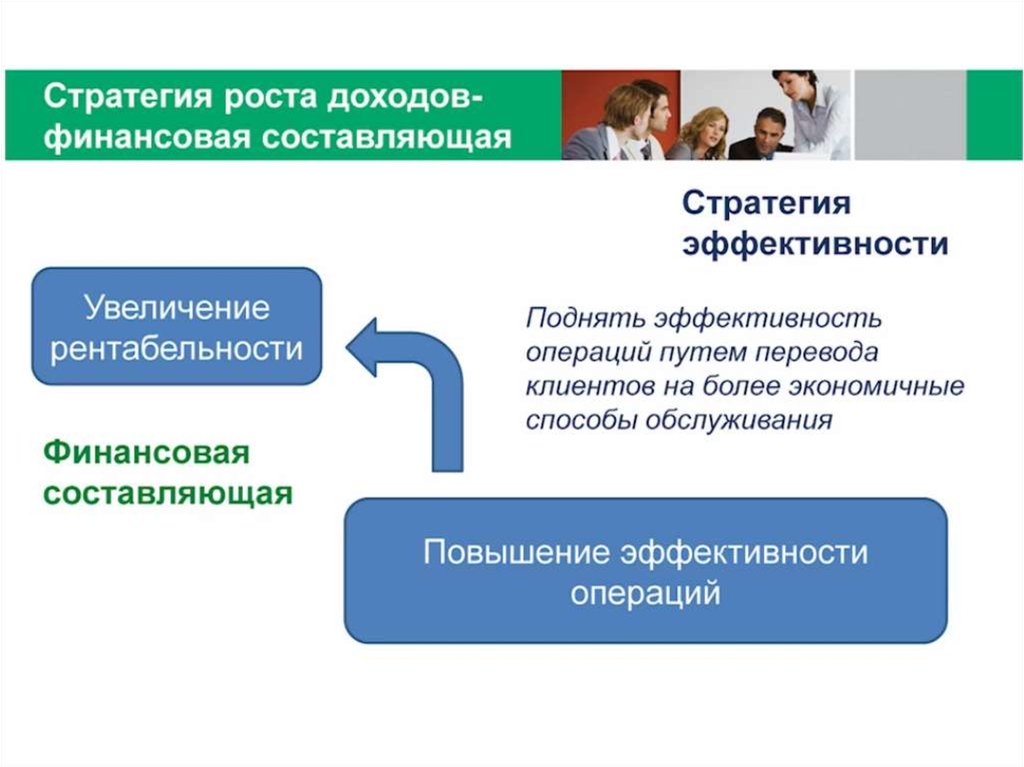 Стратегия роста доходов-финансовая составляющая

Стратегия эффективности

Увеличение рентабельности

Поднять эффективность операций путем перевода клиентов на более экономичные способы обслуживания

Финансовая составляющая

Повышение эффективности операций